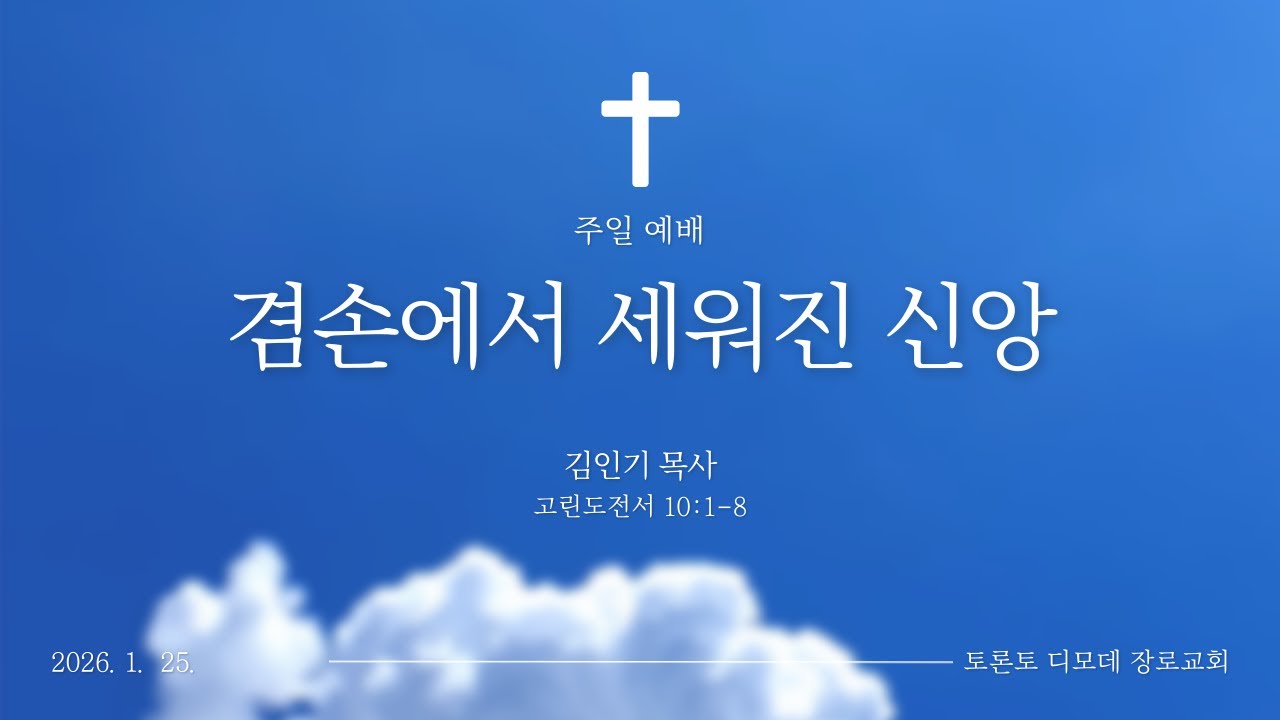 주일 예배

겸손에서 세워진 신앙

김인기 목사

고린도전서 10:1-8

2026. 1. 25.

토론토 디모데 장로교회